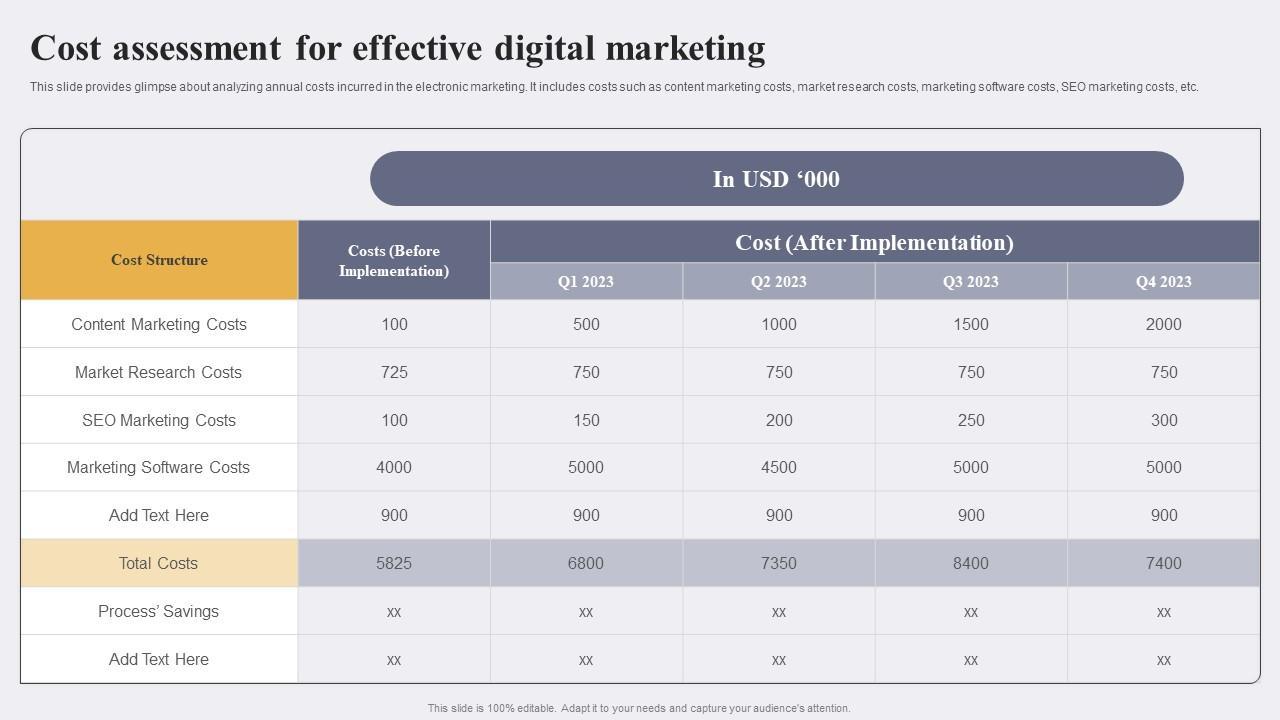 Cost assessment for effective digital marketing

This slide provides glimpse about analyzing annual costs incurred in the electronic marketing. It includes costs such as content marketing costs, market research costs, marketing software costs, SEO marketing costs, etc.

In USD ‘000

| Cost Structure | Costs (Before Implementation) | Cost (After Implementation) Q1 2023 | Q2 2023 | Q3 2023 | Q4 2023 |
|---|---|---|---|---|---|
| Content Marketing Costs | 100 | 500 | 1000 | 1500 | 2000 |
| Market Research Costs | 725 | 750 | 750 | 750 | 750 |
| SEO Marketing Costs | 100 | 150 | 200 | 250 | 300 |
| Marketing Software Costs | 4000 | 5000 | 4500 | 5000 | 5000 |
| Add Text Here | 900 | 900 | 900 | 900 | 900 |
| Total Costs | 5825 | 6800 | 7350 | 8400 | 7400 |
| Process’ Savings | xx | xx | xx | xx | xx |
| Add Text Here | xx | xx | xx | xx | xx |

This slide is 100% editable. Adapt it to your needs and capture your audience's attention.